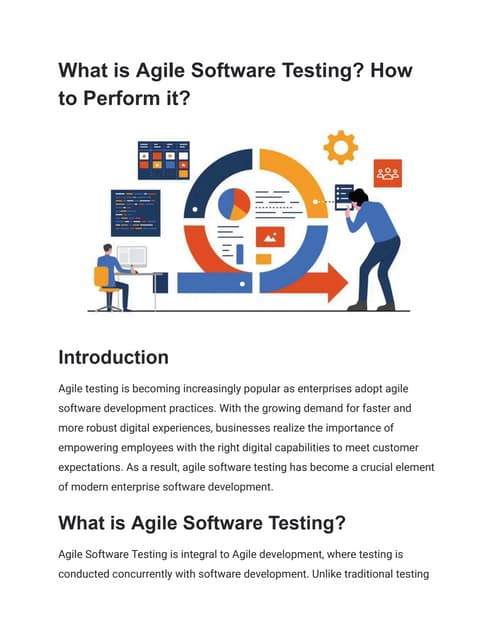 What is Agile Software Testing? How to Perform it?

Introduction

Agile testing is becoming increasingly popular as enterprises adopt agile software development practices. With the growing demand for faster and more robust digital experiences, businesses realize the importance of empowering employees with the right digital capabilities to meet customer expectations. As a result, agile software testing has become a crucial element of modern enterprise software development.

What is Agile Software Testing?

Agile Software Testing is integral to Agile development, where testing is conducted concurrently with software development. Unlike traditional testing